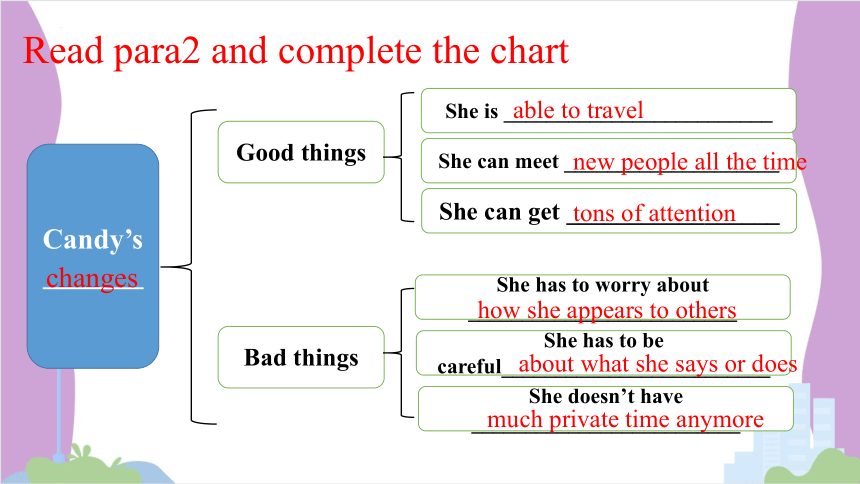 Read para2 and complete the chart

Candy's changes

Good things

She is able to travel

She can meet new people all the time

She can get tons of attention

Bad things

She has to worry about how she appears to others

She has to be careful about what she says or does

She doesn't have much private time anymore